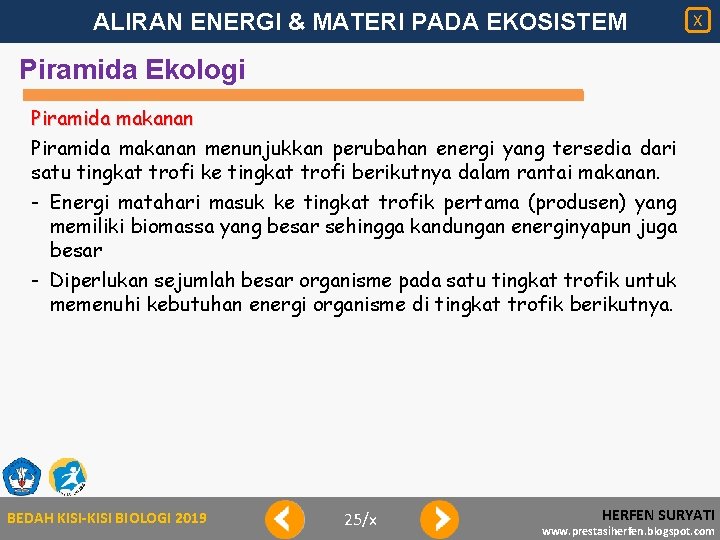 ALIRAN ENERGI & MATERI PADA EKOSISTEM

X

Piramida Ekologi

Piramida makanan

Piramida makanan menunjukkan perubahan energi yang tersedia dari satu tingkat trofi ke tingkat trofi berikutnya dalam rantai makanan.

- Energi matahari masuk ke tingkat trofik pertama (produsen) yang memiliki biomassa yang besar sehingga kandungan energinyapun juga besar
- Diperlukan sejumlah besar organisme pada satu tingkat trofik untuk memenuhi kebutuhan energi organisme di tingkat trofik berikutnya.

BEDAH KISI-KISI BIOLOGI 2019

25/x

HERFEN SURYATI
www.prestasiherfen.blogspot.com